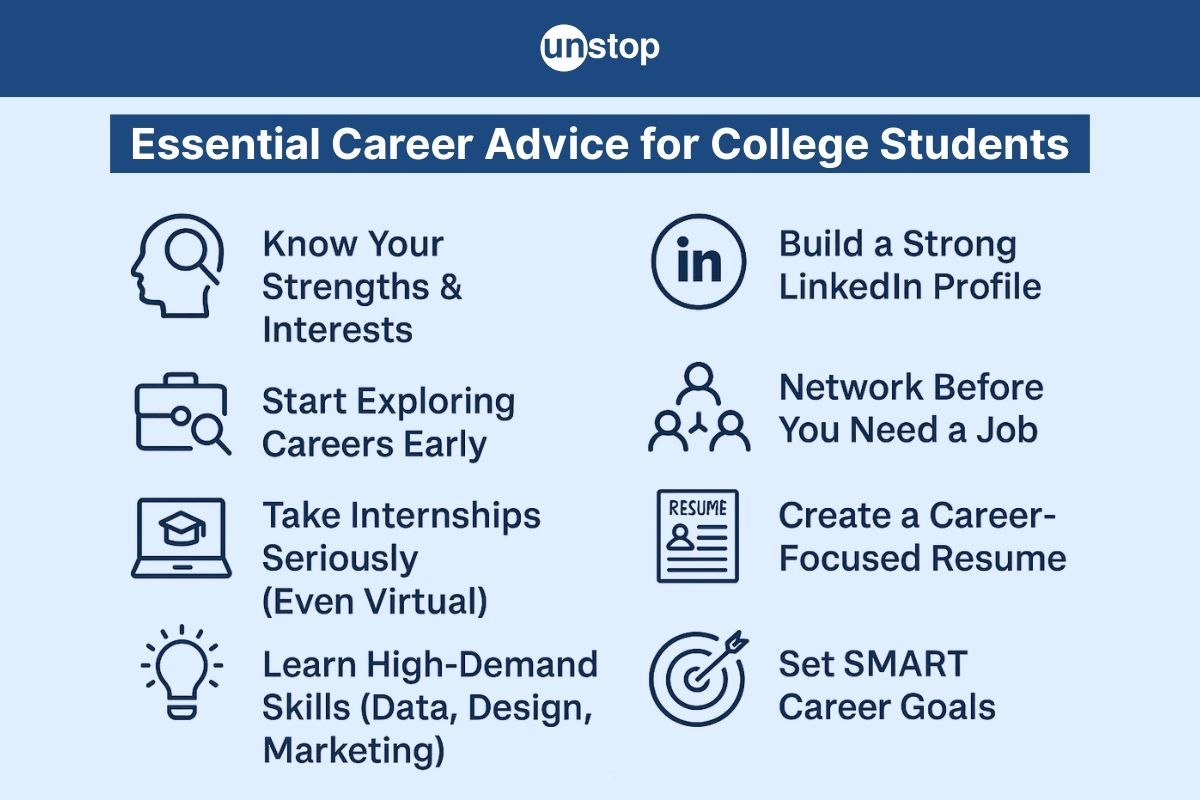 unstop

Essential Career Advice for College Students

Know Your Strengths & Interests

Start Exploring Careers Early

Take Internships Seriously (Even Virtual)

Learn High-Demand Skills (Data, Design, Marketing)

in

Build a Strong LinkedIn Profile

Network Before You Need a Job

RESUME

Create a Career-Focused Resume

Set SMART Career Goals